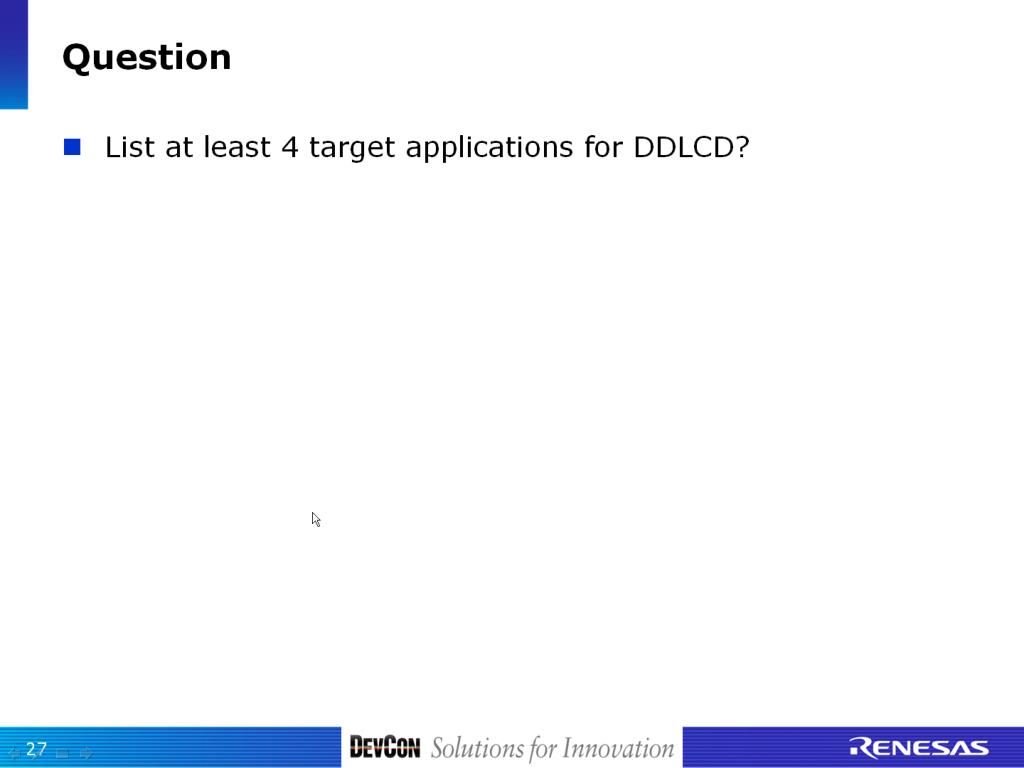 Question

List at least 4 target applications for DDLCD?

27

DEVCON Solutions for Innovation

RENESAS